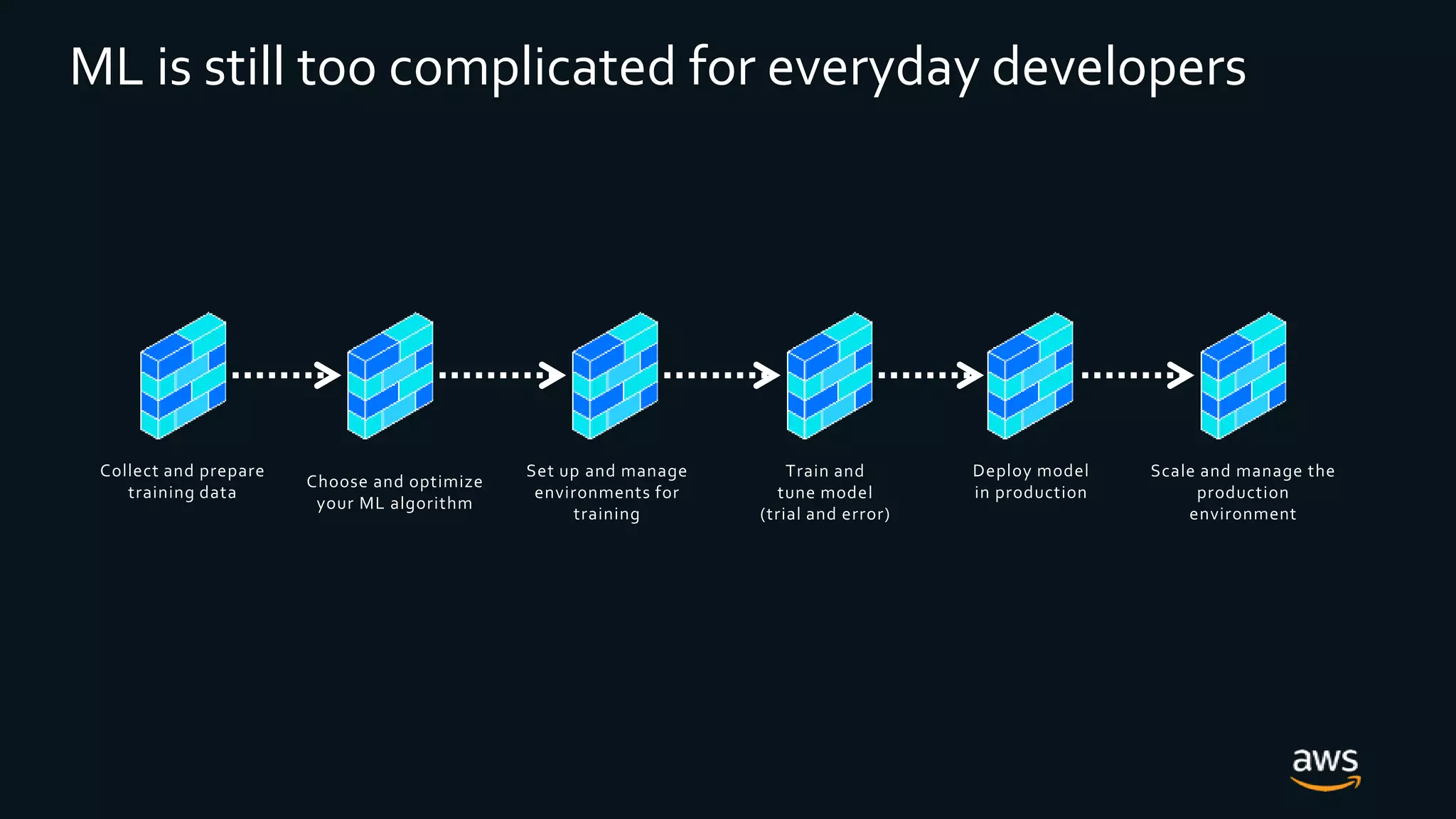 ML is still too complicated for everyday developers

Collect and prepare training data

Choose and optimize your ML algorithm

Set up and manage environments for training

Train and tune model (trial and error)

Deploy model in production

Scale and manage the production environment

aws